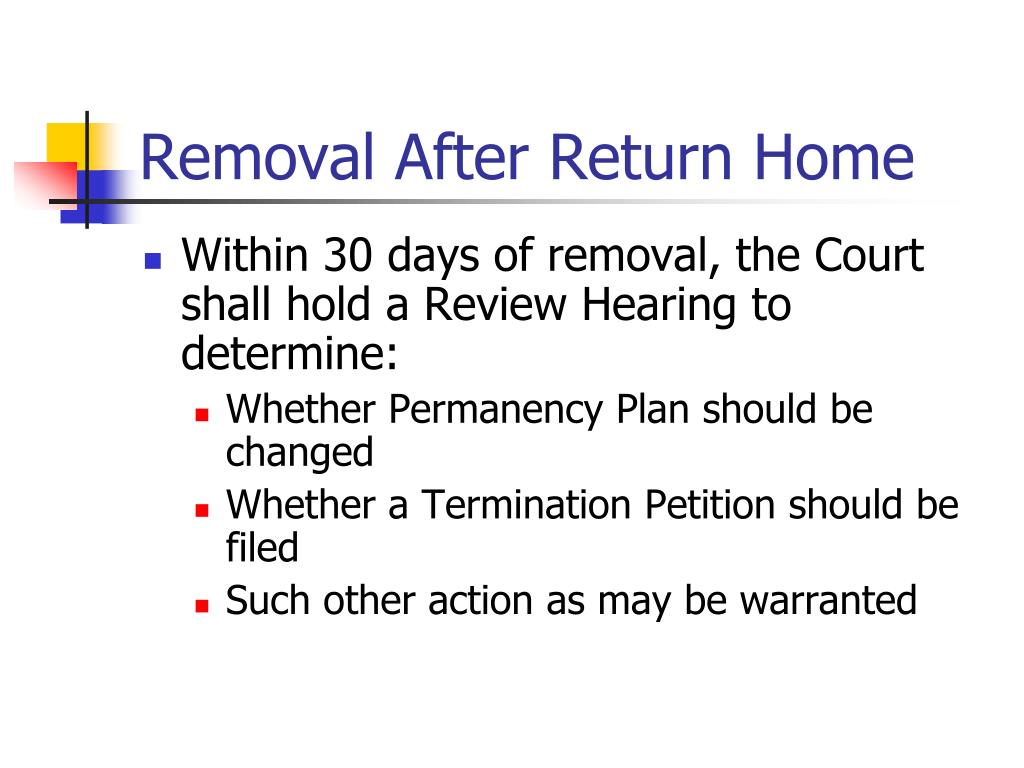 Removal After Return Home

- Within 30 days of removal, the Court shall hold a Review Hearing to determine:
  - Whether Permanency Plan should be changed
  - Whether a Termination Petition should be filed
  - Such other action as may be warranted